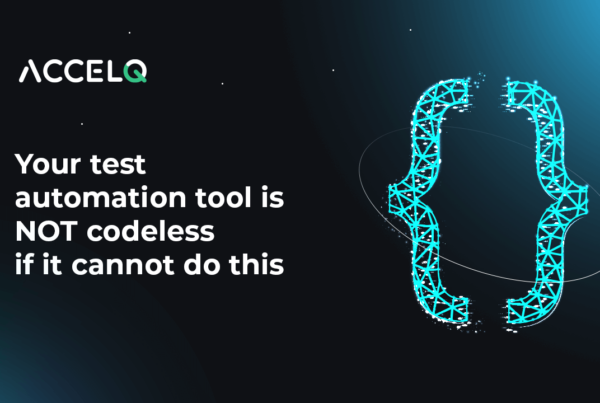 ACCELQ

Your test automation tool is NOT codeless if it cannot do this

{ }